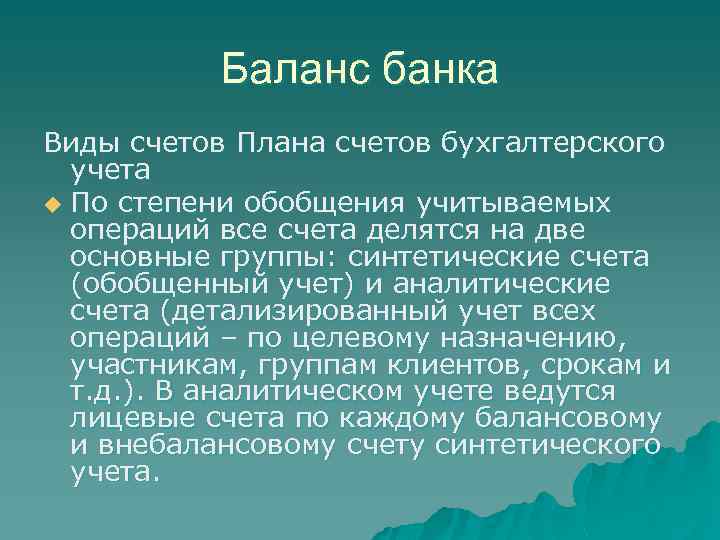 Баланс банка

Виды счетов Плана счетов бухгалтерского учета

По степени обобщения учитываемых операций все счета делятся на две основные группы: синтетические счета (обобщенный учет) и аналитические счета (детализированный учет всех операций – по целевому назначению, участникам, группам клиентов, срокам и т.д.). В аналитическом учете ведутся лицевые счета по каждому балансовому и внебалансовому счету синтетического учета.